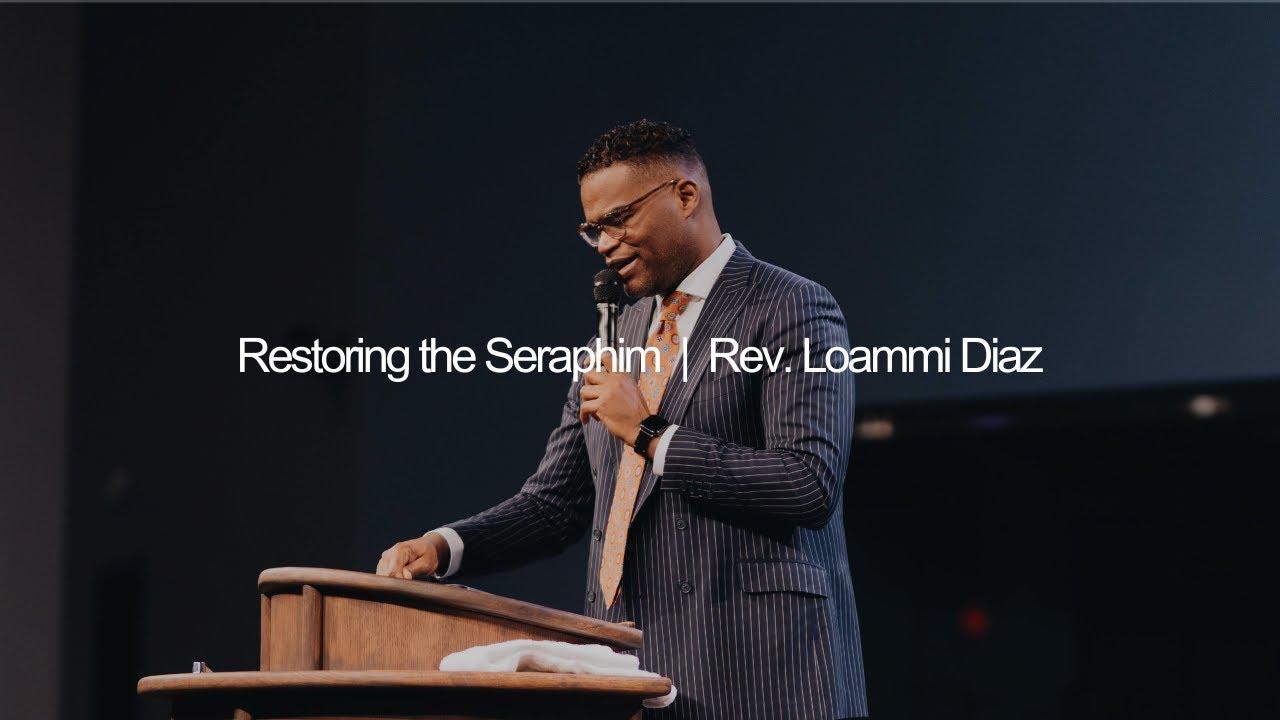 Restoring the Seraphim | Rev. Loammi Diaz